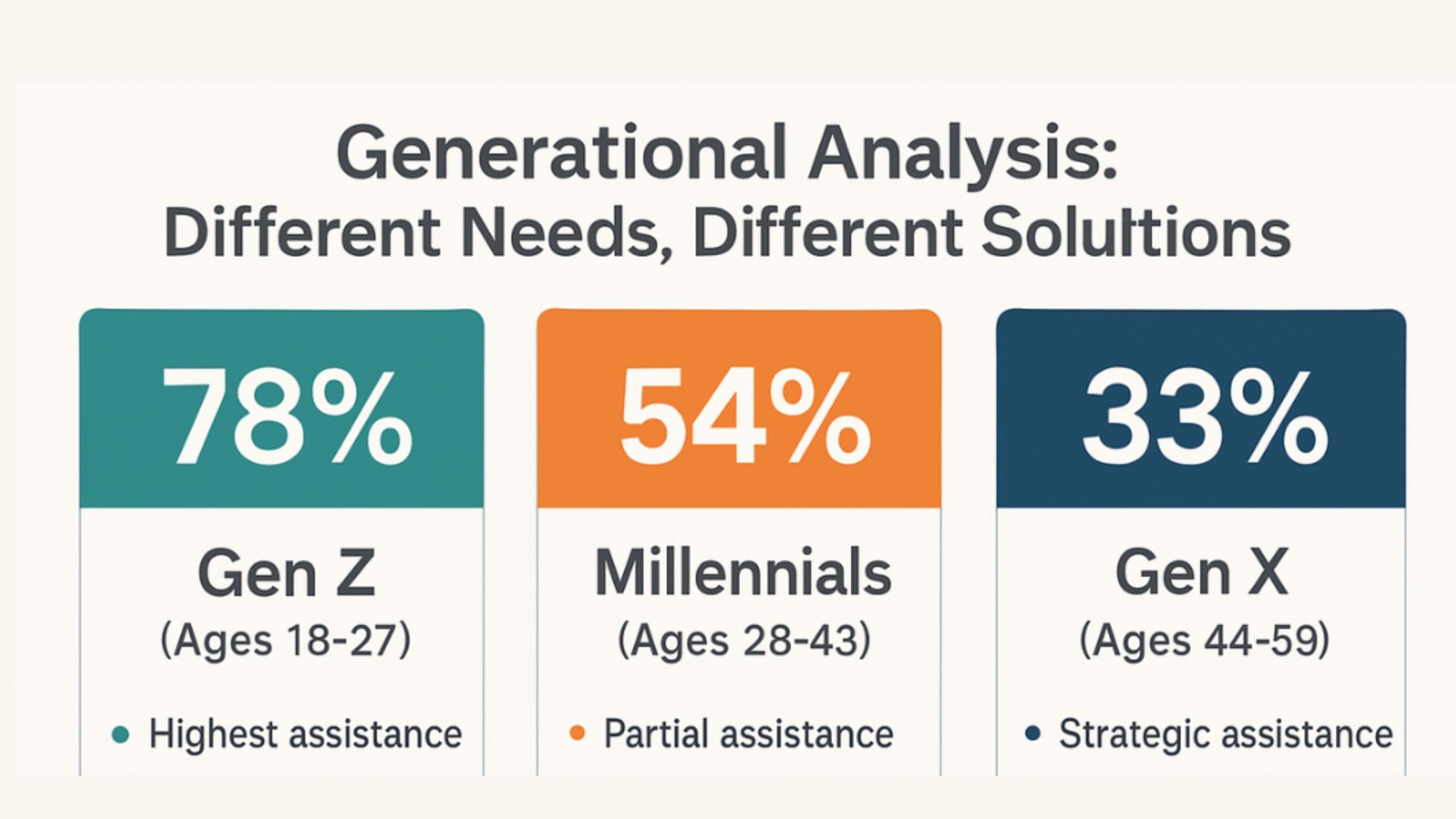 Generational Analysis:
Different Needs, Different Solultions

78%

Gen Z
(Ages 18-27)

• Highest assistance

54%

Millennials
(Ages 28-43)

• Partial assistance

33%

Gen X
(Ages 44-59)

• Strategic assistance